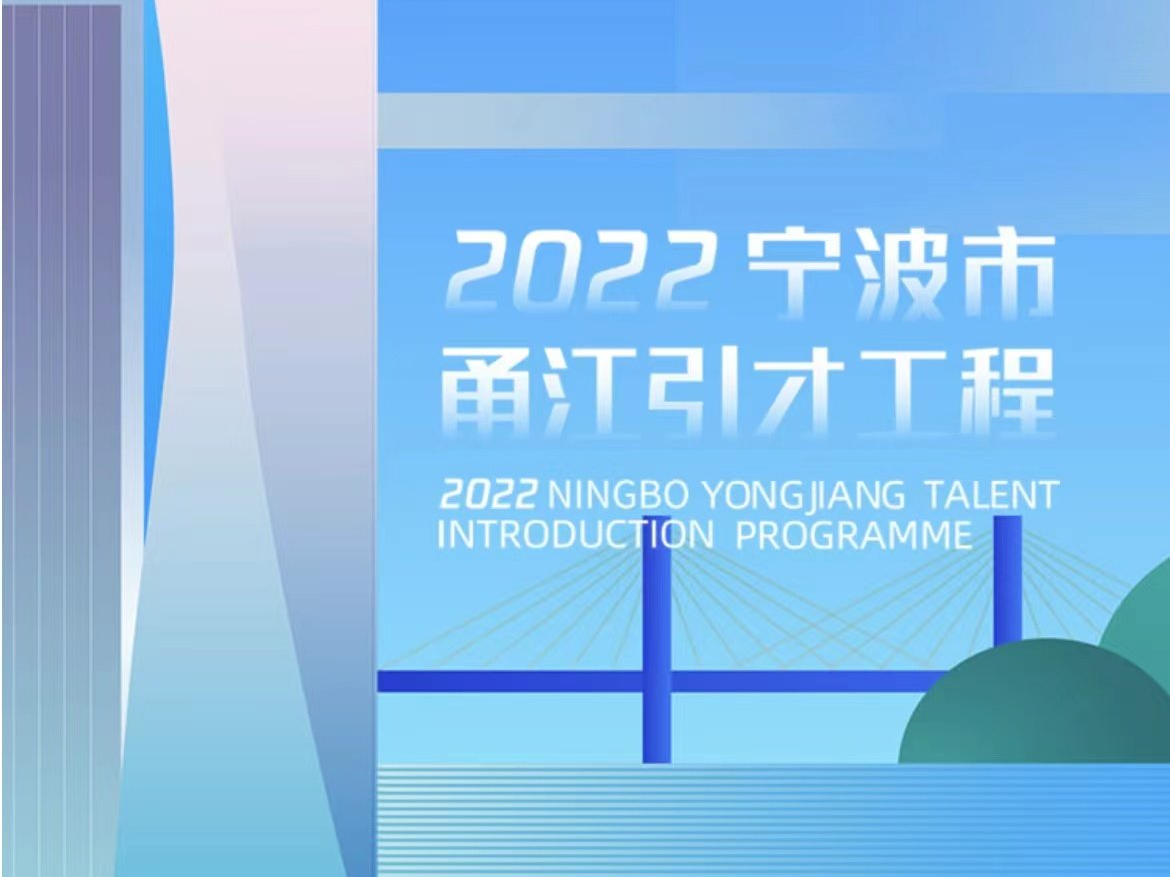 2022 宁波市
甬江引才工程

2022 NINGBO YONGJIANG TALENT INTRODUCTION PROGRAMME